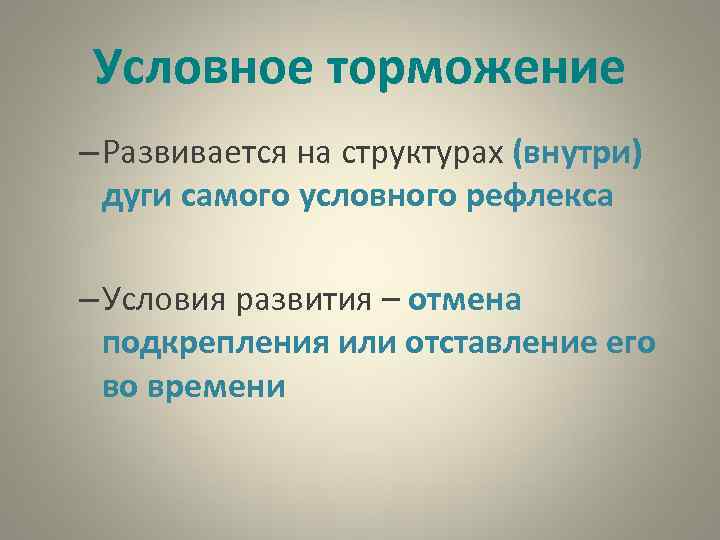 Условное торможение

–Развивается на структурах (внутри) дуги самого условного рефлекса

–Условия развития – отмена подкрепления или отставление его во времени